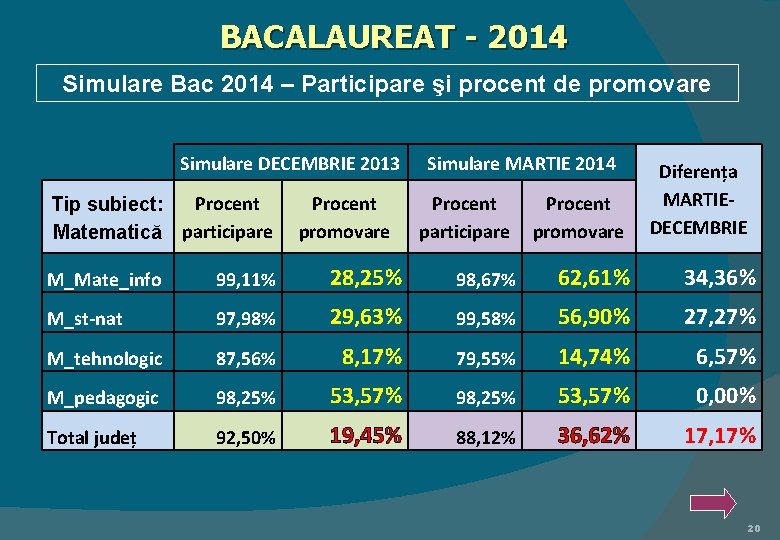 BACALAUREAT - 2014

Simulare Bac 2014 – Participare şi procent de promovare

| | Simulare DECEMBRIE 2013 | | Simulare MARTIE 2014 | | Diferența MARTIE-DECEMBRIE |
|---|---|---|---|---|---|
| Tip subiect: Matematică | Procent participare | Procent promovare | Procent participare | Procent promovare | |
| M_Mate_info | 99,11% | 28,25% | 98,67% | 62,61% | 34,36% |
| M_st-nat | 97,98% | 29,63% | 99,58% | 56,90% | 27,27% |
| M_tehnologic | 87,56% | 8,17% | 79,55% | 14,74% | 6,57% |
| M_pedagogic | 98,25% | 53,57% | 98,25% | 53,57% | 0,00% |
| Total județ | 92,50% | 19,45% | 88,12% | 36,62% | 17,17% |

20